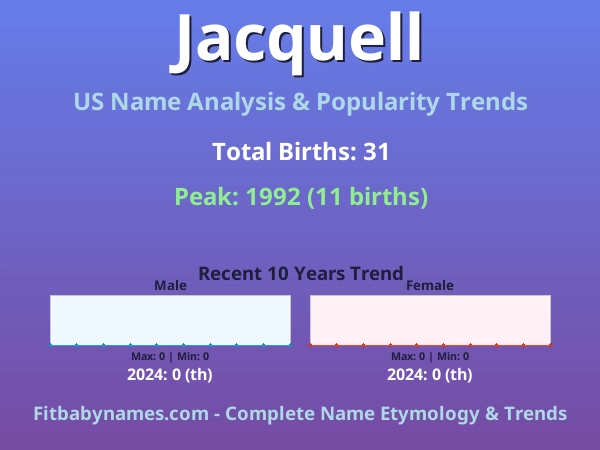 Jacquell

US Name Analysis & Popularity Trends

Total Births: 31

Peak: 1992 (11 births)

Recent 10 Years Trend

Male

Max: 0 | Min: 0

2024: 0 (th)

Female

Max: 0 | Min: 0

2024: 0 (th)

Fitbabynames.com - Complete Name Etymology & Trends